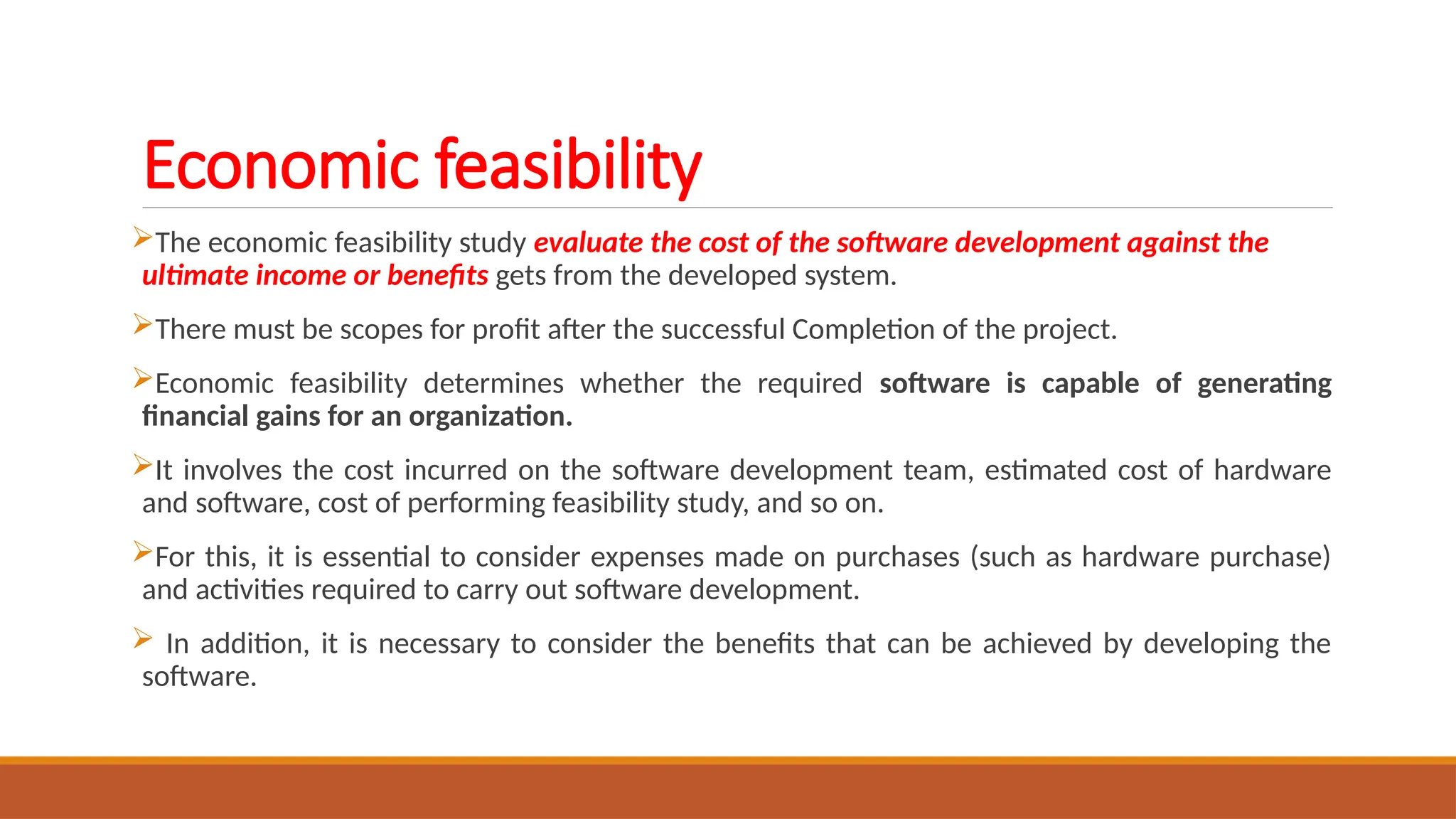 Economic feasibility

➢The economic feasibility study evaluate the cost of the software development against the ultimate income or benefits gets from the developed system.

➢There must be scopes for profit after the successful Completion of the project.

➢Economic feasibility determines whether the required software is capable of generating financial gains for an organization.

➢It involves the cost incurred on the software development team, estimated cost of hardware and software, cost of performing feasibility study, and so on.

➢For this, it is essential to consider expenses made on purchases (such as hardware purchase) and activities required to carry out software development.

➢ In addition, it is necessary to consider the benefits that can be achieved by developing the software.